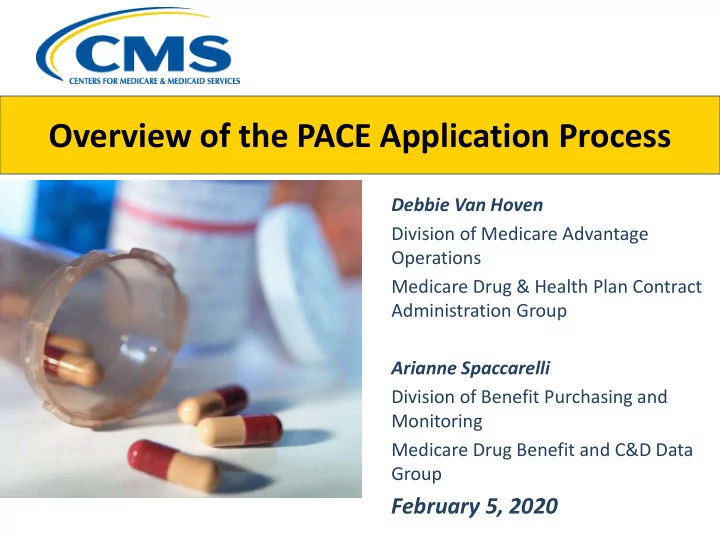 CMS
CENTERS FOR MEDICARE & MEDICAID SERVICES

Overview of the PACE Application Process

Debbie Van Hoven

Division of Medicare Advantage Operations

Medicare Drug & Health Plan Contract Administration Group

Arianne Spaccarelli

Division of Benefit Purchasing and Monitoring

Medicare Drug Benefit and C&D Data Group

February 5, 2020